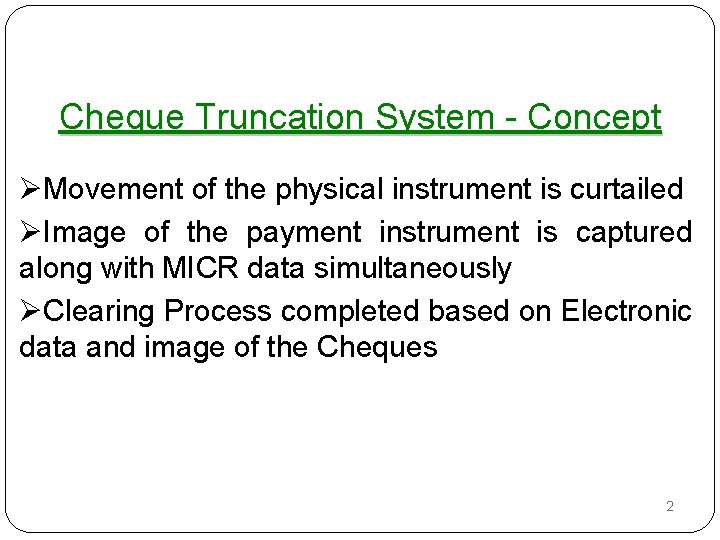 Cheque Truncation System - Concept

➢Movement of the physical instrument is curtailed

➢Image of the payment instrument is captured along with MICR data simultaneously

➢Clearing Process completed based on Electronic data and image of the Cheques

2